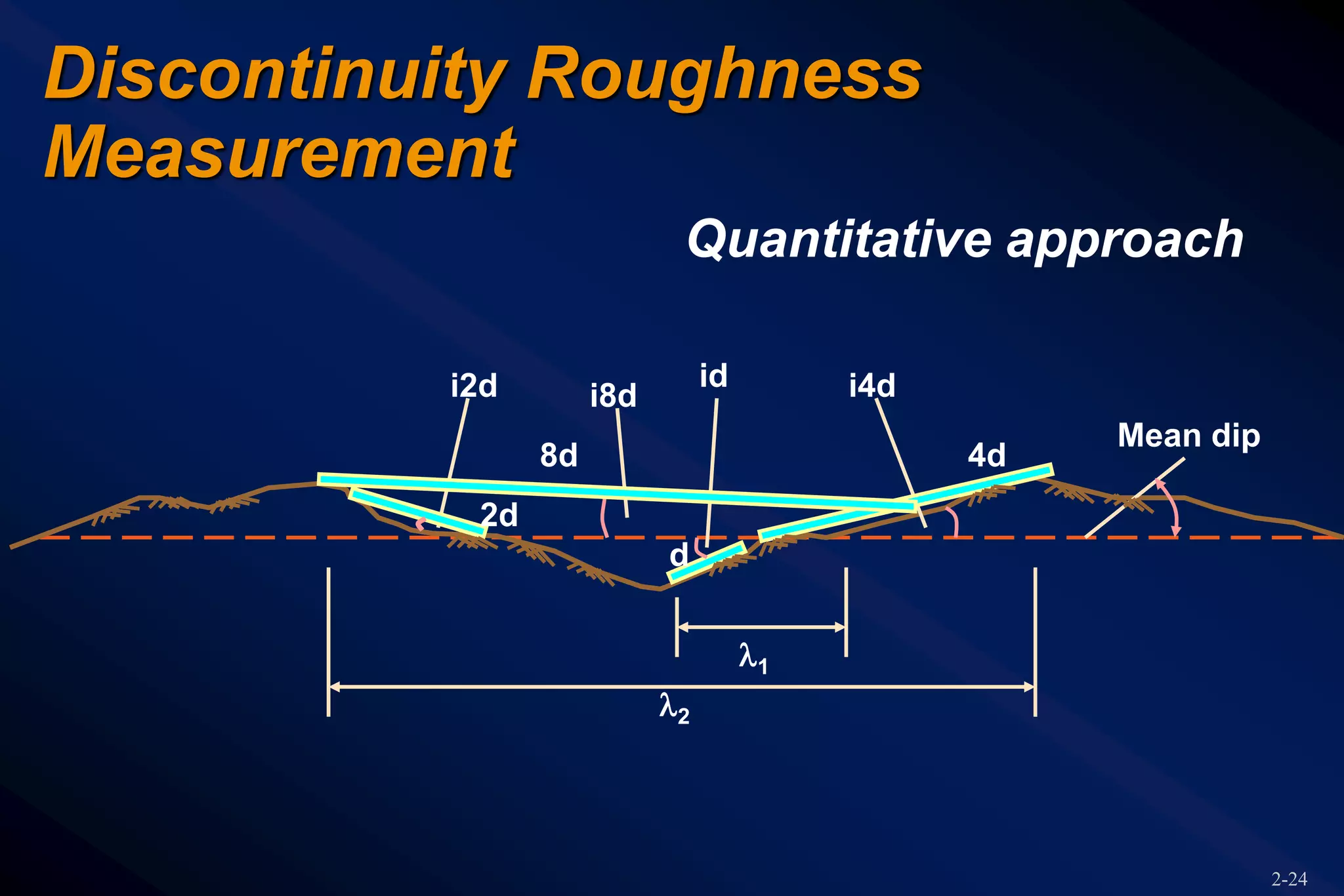 Discontinuity Roughness Measurement

Quantitative approach

i2d
i8d
id
i4d
8d
4d
Mean dip
2d
d
$\lambda_1$
$\lambda_2$

2-24